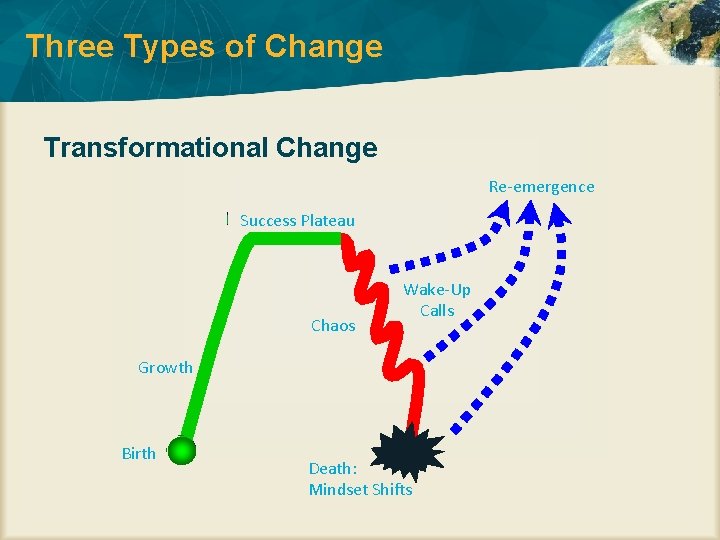 Three Types of Change

Transformational Change

Re-emergence

Success Plateau

Wake-Up Calls

Chaos

Growth

Birth

Death: Mindset Shifts